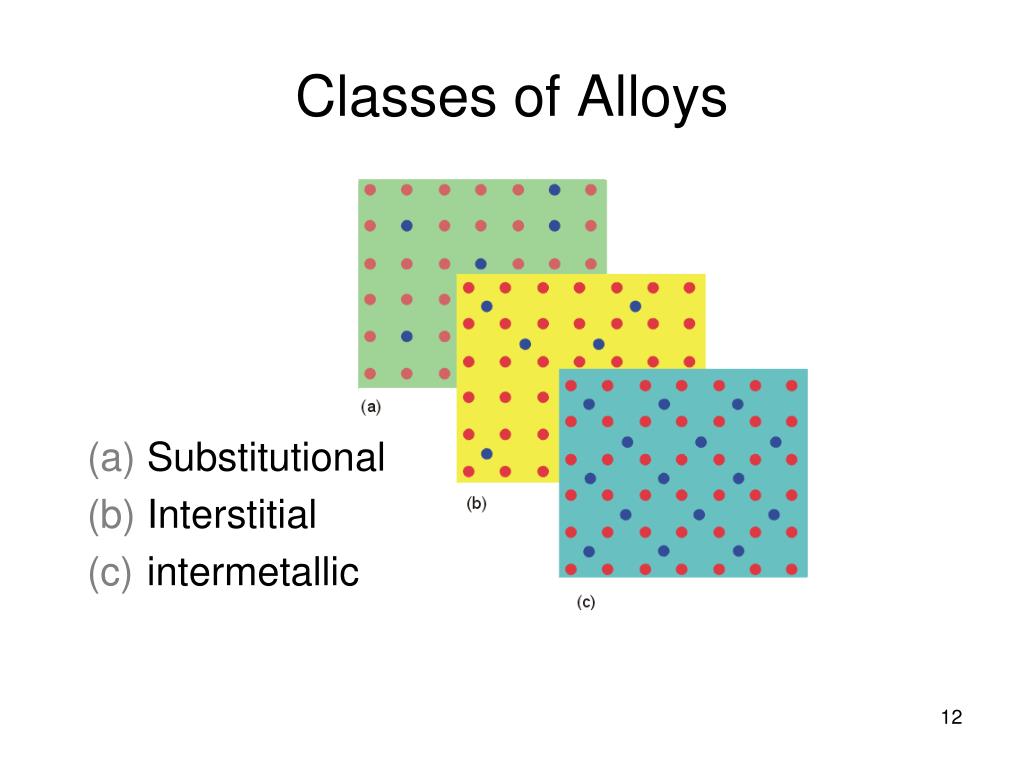 Classes of Alloys

(a)

(b)

(c)

(a) Substitutional
(b) Interstitial
(c) intermetallic

12